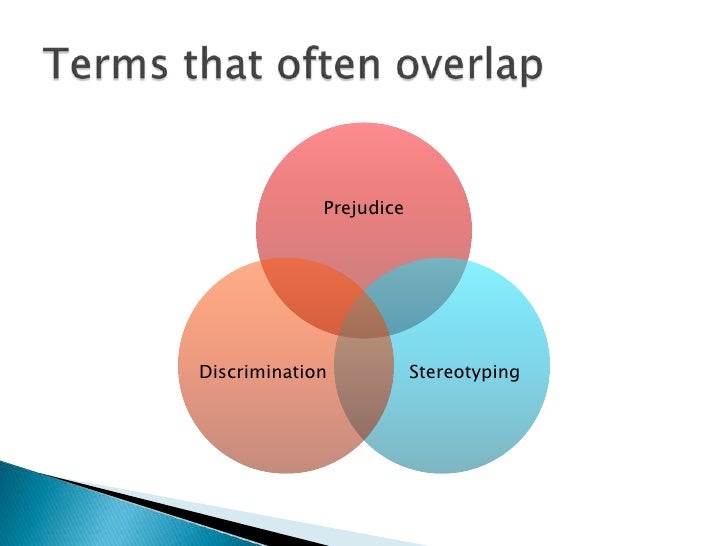 Terms that often overlap

Prejudice

Discrimination

Stereotyping